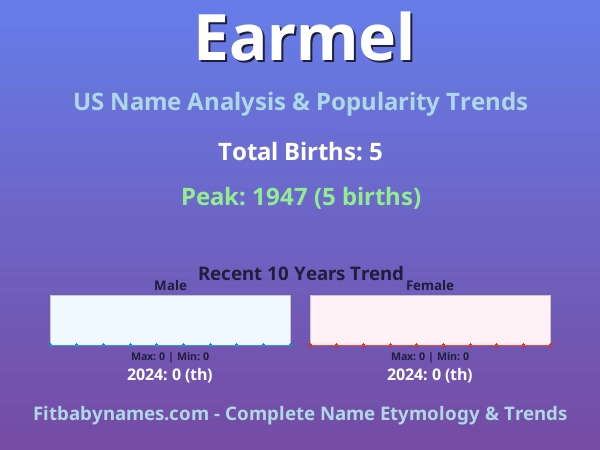 Earmel

US Name Analysis & Popularity Trends

Total Births: 5

Peak: 1947 (5 births)

Recent 10 Years Trend

Male

Max: 0 | Min: 0

2024: 0 (th)

Female

Max: 0 | Min: 0

2024: 0 (th)

Fitbabynames.com - Complete Name Etymology & Trends